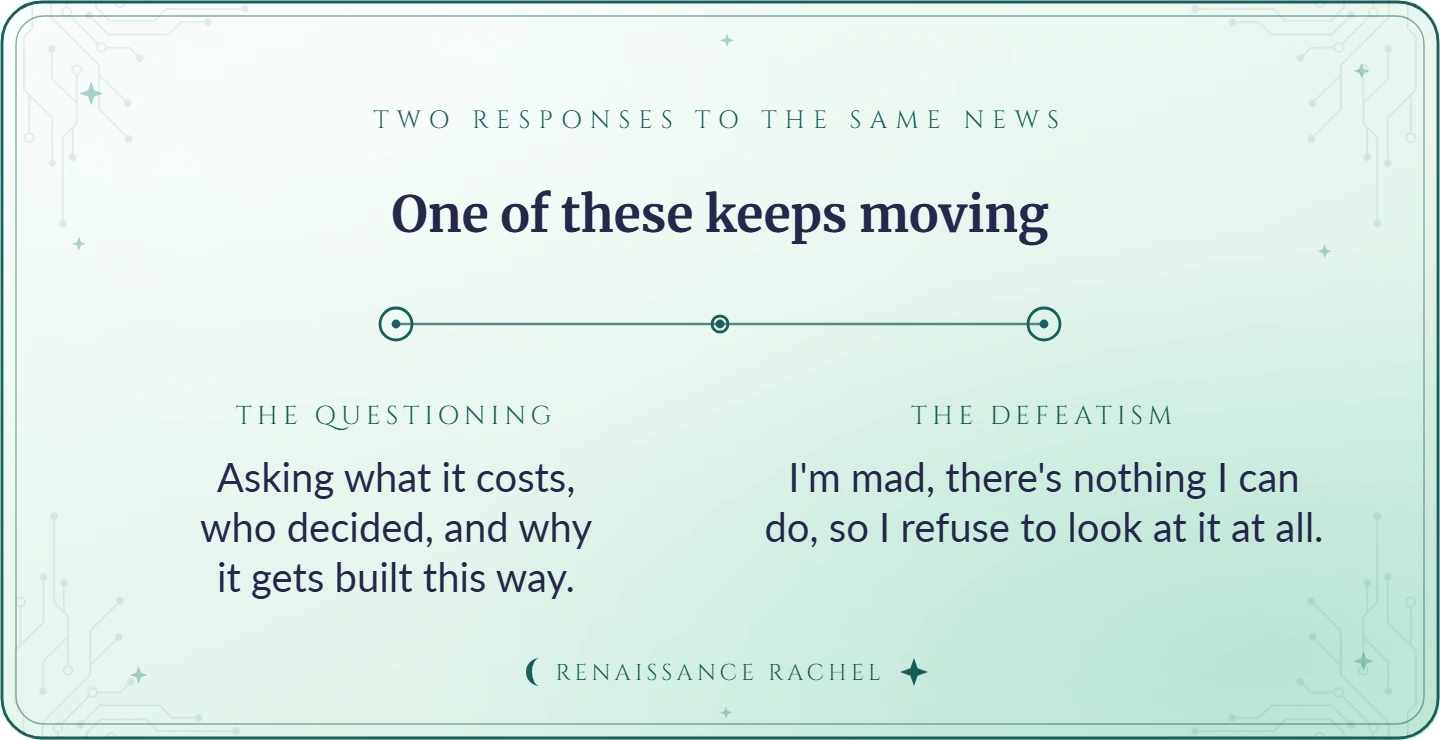 TWO RESPONSES TO THE SAME NEWS

One of these keeps moving

THE QUESTIONING

Asking what it costs, who decided, and why it gets built this way.

THE DEFEATISM

I'm mad, there's nothing I can do, so I refuse to look at it at all.

RENAISSANCE RACHEL